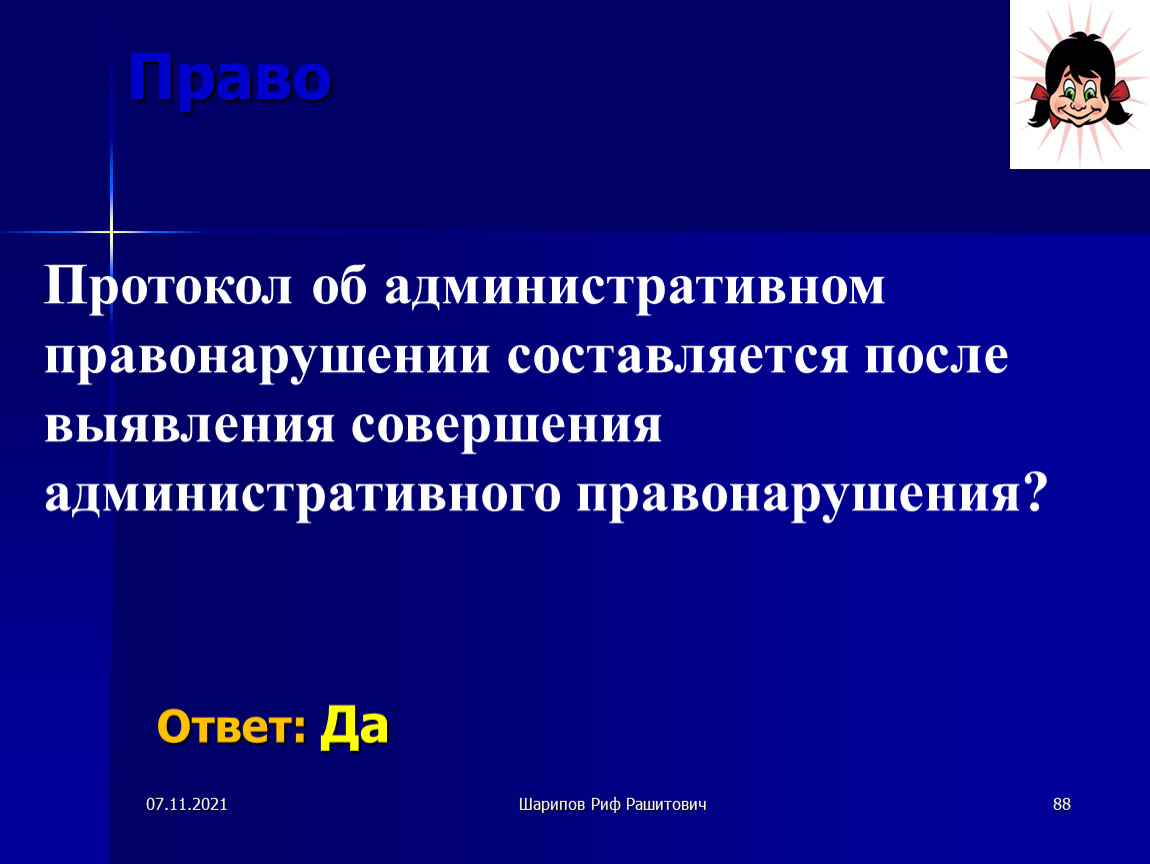 Право

Протокол об административном правонарушении составляется после выявления совершения административного правонарушения?

Ответ: Да

07.11.2021

Шарипов Риф Рашитович

88